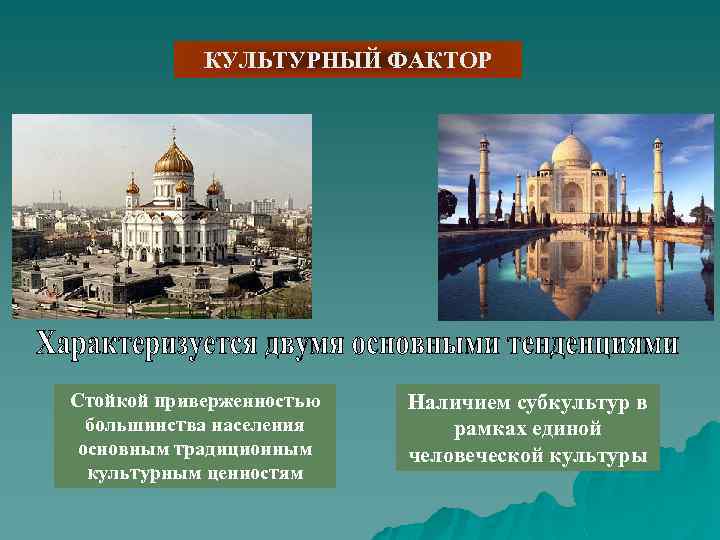 КУЛЬТУРНЫЙ ФАКТОР

Характеризуется двумя основными тенденциями

Стойкой приверженностью большинства населения основным традиционным культурным ценностям

Наличием субкультур в рамках единой человеческой культуры